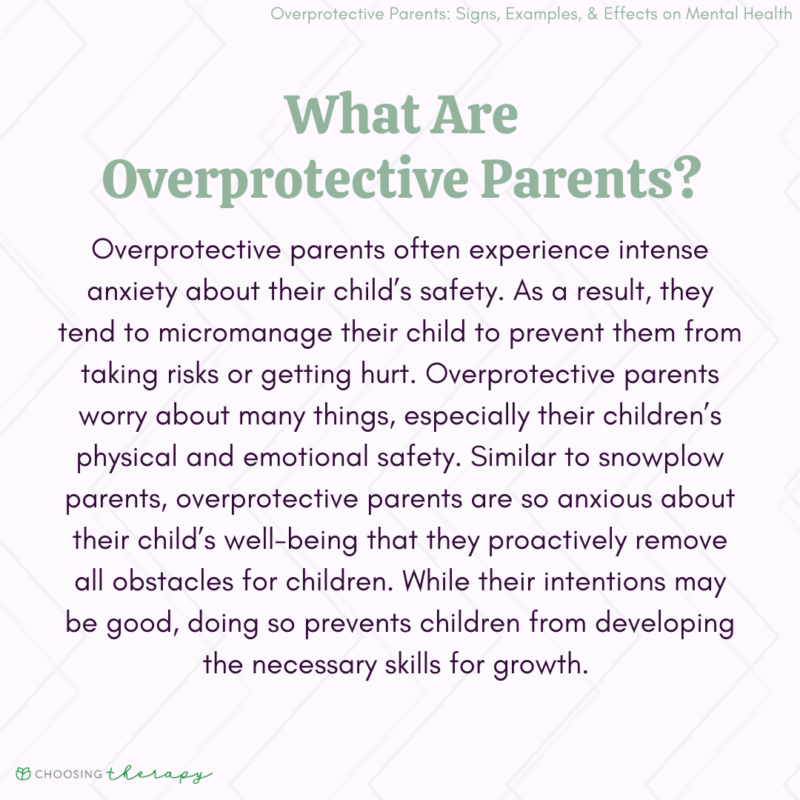 Overprotective Parents: Signs, Examples, & Effects on Mental Health

What Are Overprotective Parents?

Overprotective parents often experience intense anxiety about their child's safety. As a result, they tend to micromanage their child to prevent them from taking risks or getting hurt. Overprotective parents worry about many things, especially their children's physical and emotional safety. Similar to snowplow parents, overprotective parents are so anxious about their child's well-being that they proactively remove all obstacles for children. While their intentions may be good, doing so prevents children from developing the necessary skills for growth.

CHOOSING therapy